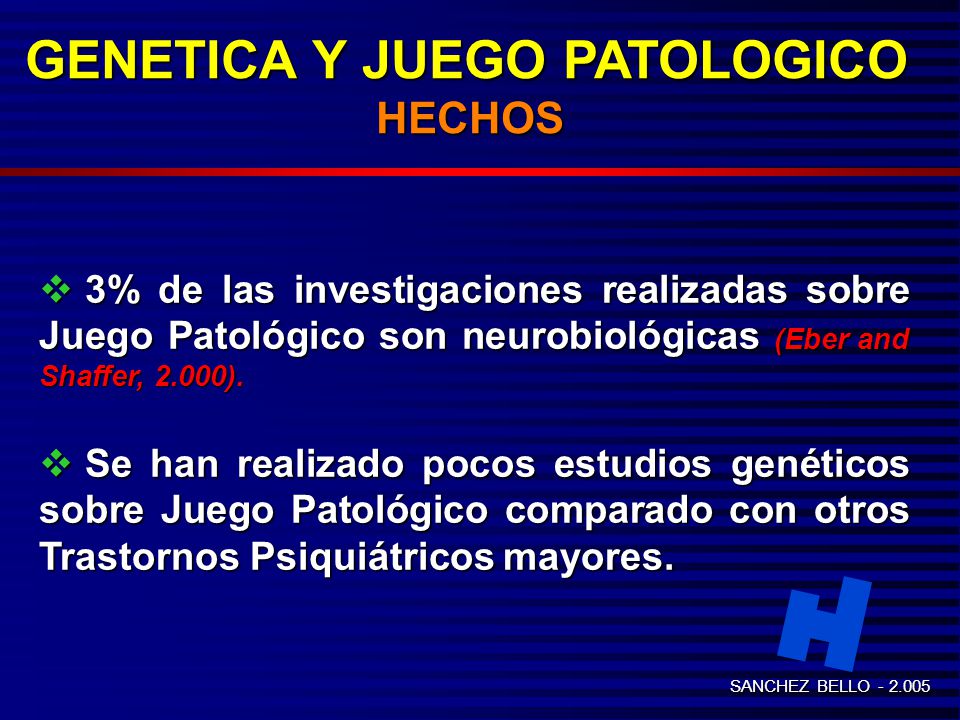 GENETICA Y JUEGO PATOLOGICO
HECHOS

❖ 3% de las investigaciones realizadas sobre Juego Patológico son neurobiológicas (Eber and Shaffer, 2.000).

❖ Se han realizado pocos estudios genéticos sobre Juego Patológico comparado con otros Trastornos Psiquiátricos mayores.

H

SANCHEZ BELLO - 2.005